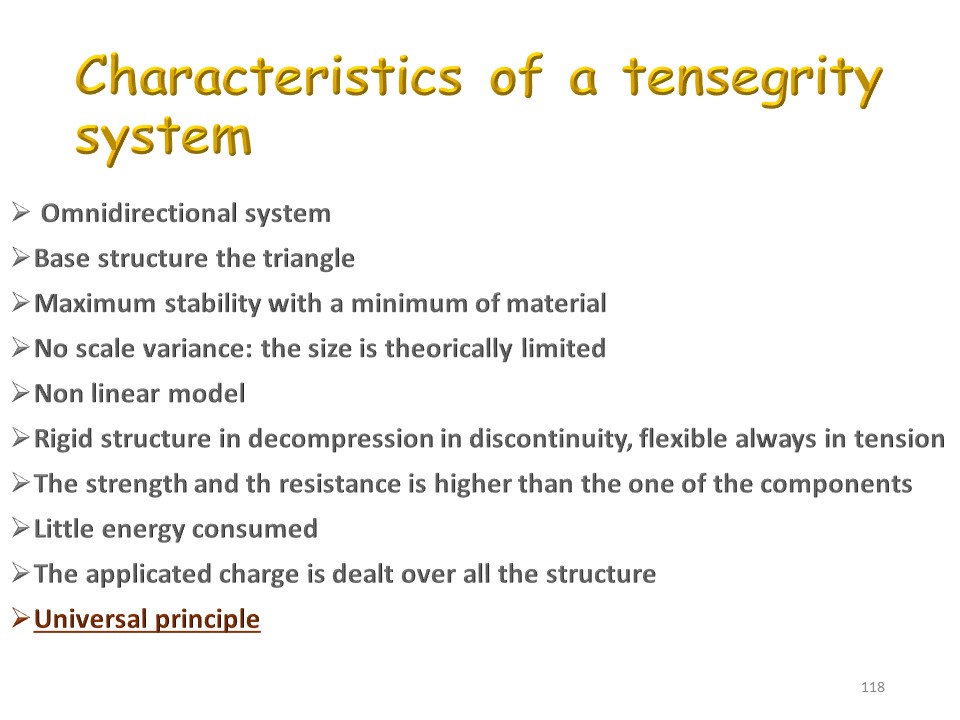 Characteristics of a tensegrity system

➢ Omnidirectional system
➢ Base structure the triangle
➢ Maximum stability with a minimum of material
➢ No scale variance: the size is theorically limited
➢ Non linear model
➢ Rigid structure in decompression in discontinuity, flexible always in tension
➢ The strength and th resistance is higher than the one of the components
➢ Little energy consumed
➢ The applicated charge is dealt over all the structure
➢ Universal principle

118